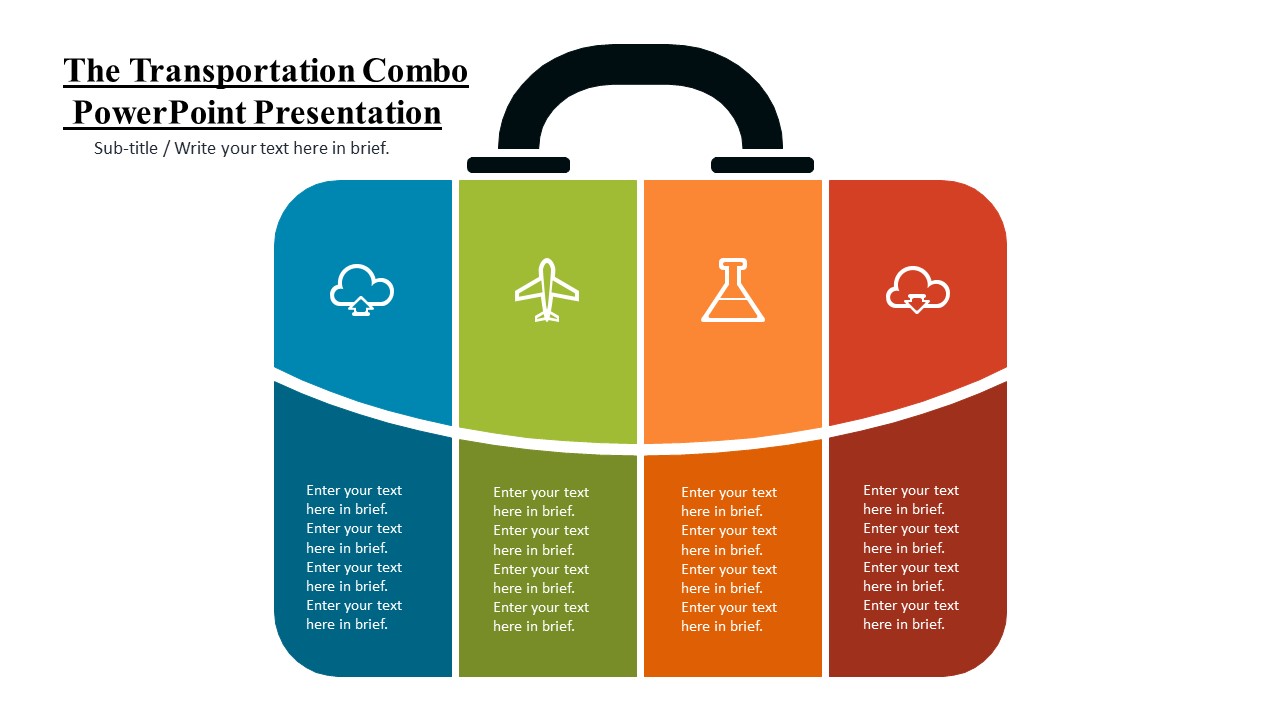 The Transportation Combo PowerPoint Presentation

Sub-title / Write your text here in brief.

Enter your text here in brief. Enter your text here in brief. Enter your text here in brief. Enter your text here in brief.

Enter your text here in brief. Enter your text here in brief. Enter your text here in brief. Enter your text here in brief.

Enter your text here in brief. Enter your text here in brief. Enter your text here in brief. Enter your text here in brief.

Enter your text here in brief. Enter your text here in brief. Enter your text here in brief. Enter your text here in brief.